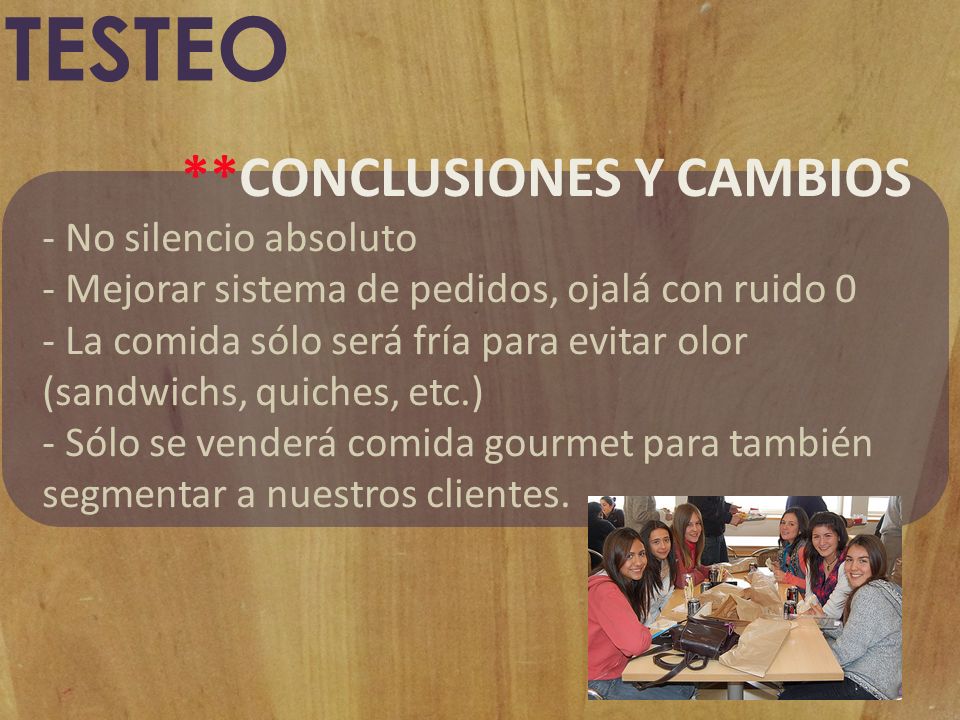 TESTEO

**CONCLUSIONES Y CAMBIOS

- No silencio absoluto
- Mejorar sistema de pedidos, ojalá con ruido 0
- La comida sólo será fría para evitar olor (sandwichs, quiches, etc.)
- Sólo se venderá comida gourmet para también segmentar a nuestros clientes.